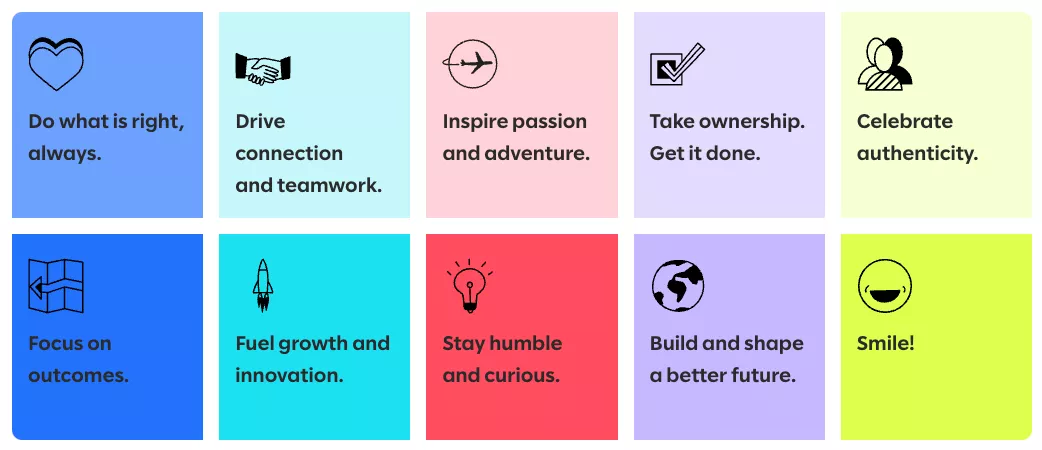 Do what is right, always.

Drive connection and teamwork.

Inspire passion and adventure.

Take ownership. Get it done.

Celebrate authenticity.

Focus on outcomes.

Fuel growth and innovation.

Stay humble and curious.

Build and shape a better future.

Smile!